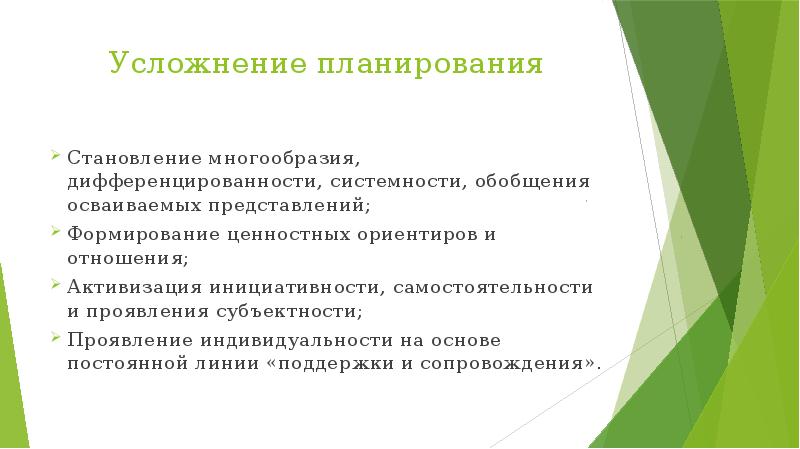 Усложнение планирования

Становление многообразия, дифференцированности, системности, обобщения осваиваемых представлений;

Формирование ценностных ориентиров и отношения;

Активизация инициативности, самостоятельности и проявления субъектности;

Проявление индивидуальности на основе постоянной линии «поддержки и сопровождения».